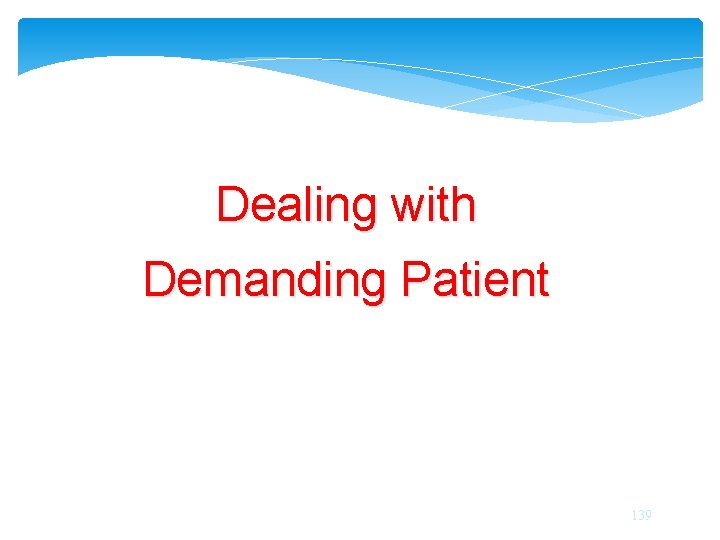 Dealing with
Demanding Patient

139